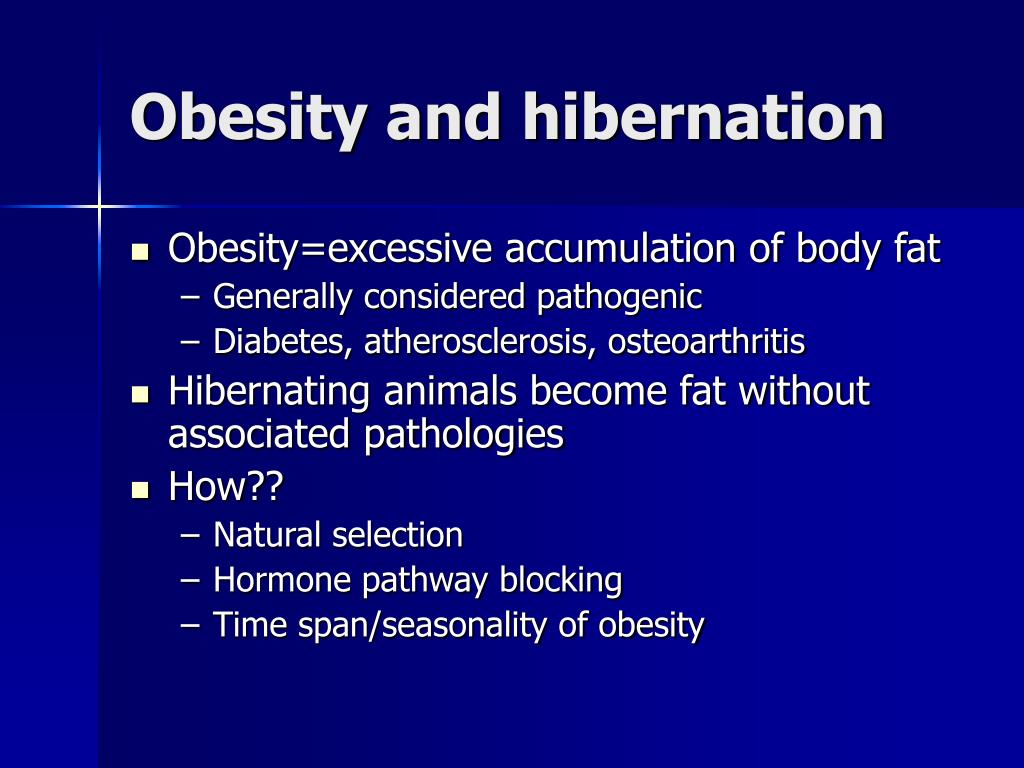 Obesity and hibernation

- Obesity=excessive accumulation of body fat
  – Generally considered pathogenic
  – Diabetes, atherosclerosis, osteoarthritis
- Hibernating animals become fat without associated pathologies
- How??
  – Natural selection
  – Hormone pathway blocking
  – Time span/seasonality of obesity